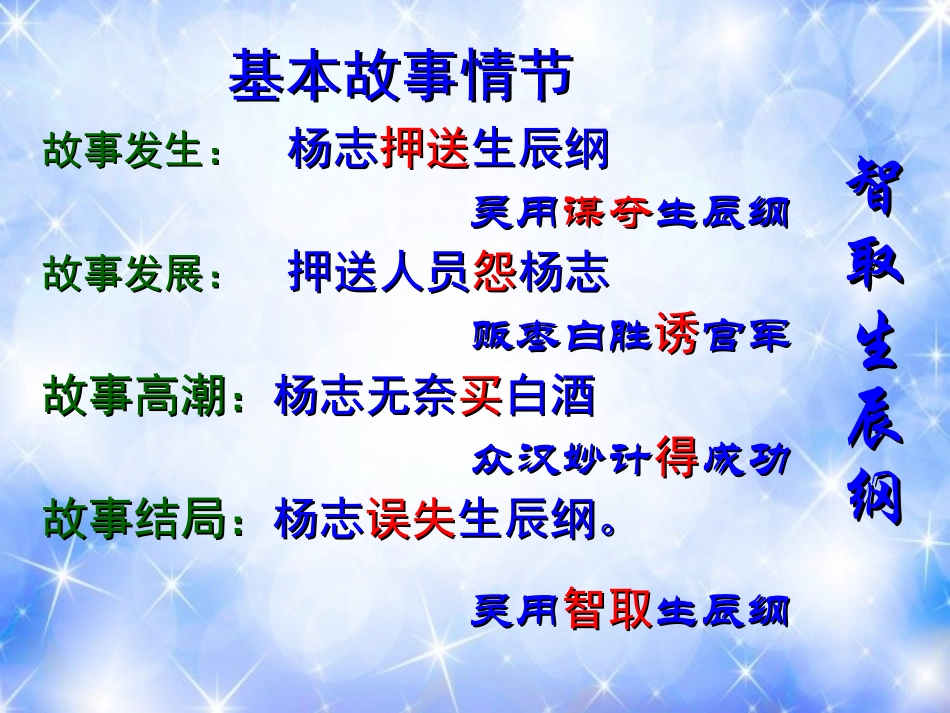 基本故事情节

故事发生： 杨志押送生辰纲

吴用谋夺生辰纲

故事发展： 押送人员怨杨志

贩枣白胜诱官军

故事高潮：杨志无奈买白酒

众汉妙计得成功

故事结局：杨志误失生辰纲。

吴用智取生辰纲

智取生辰纲